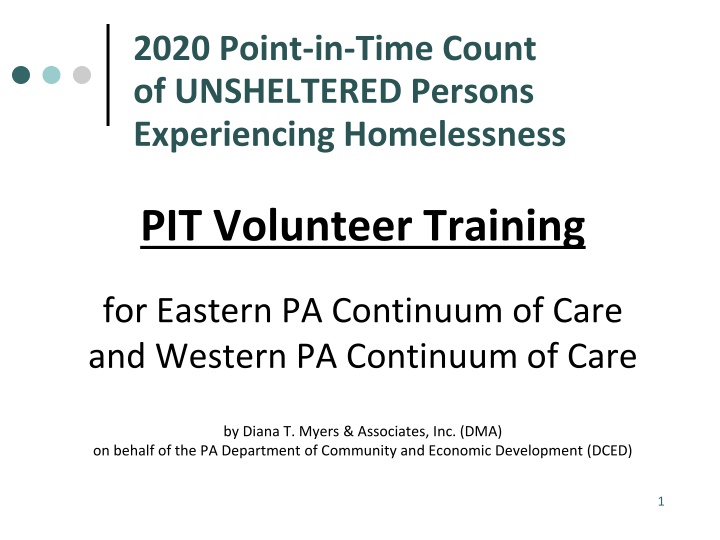 2020 Point-in-Time Count of UNSHELTERED Persons Experiencing Homelessness

PIT Volunteer Training

for Eastern PA Continuum of Care and Western PA Continuum of Care

by Diana T. Myers & Associates, Inc. (DMA)
on behalf of the PA Department of Community and Economic Development (DCED)

1